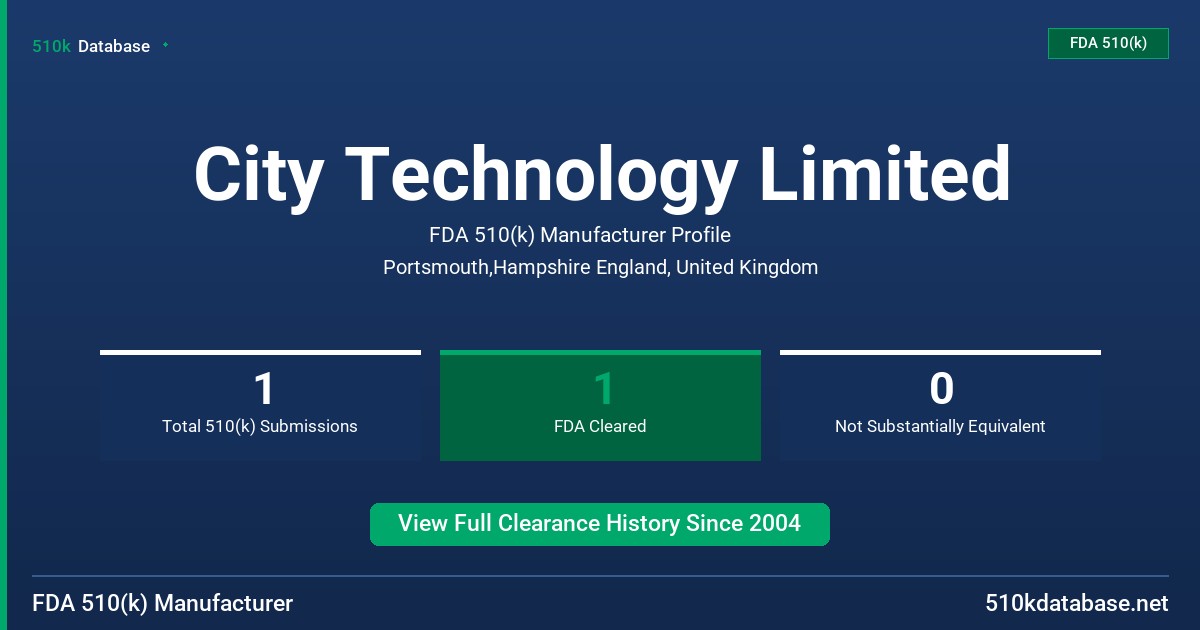 510k Database

FDA 510(k)

City Technology Limited

FDA 510(k) Manufacturer Profile

Portsmouth,Hampshire England, United Kingdom

1
Total 510(k) Submissions

1
FDA Cleared

0
Not Substantially Equivalent

View Full Clearance History Since 2004

FDA 510(k) Manufacturer

510kdatabase.net